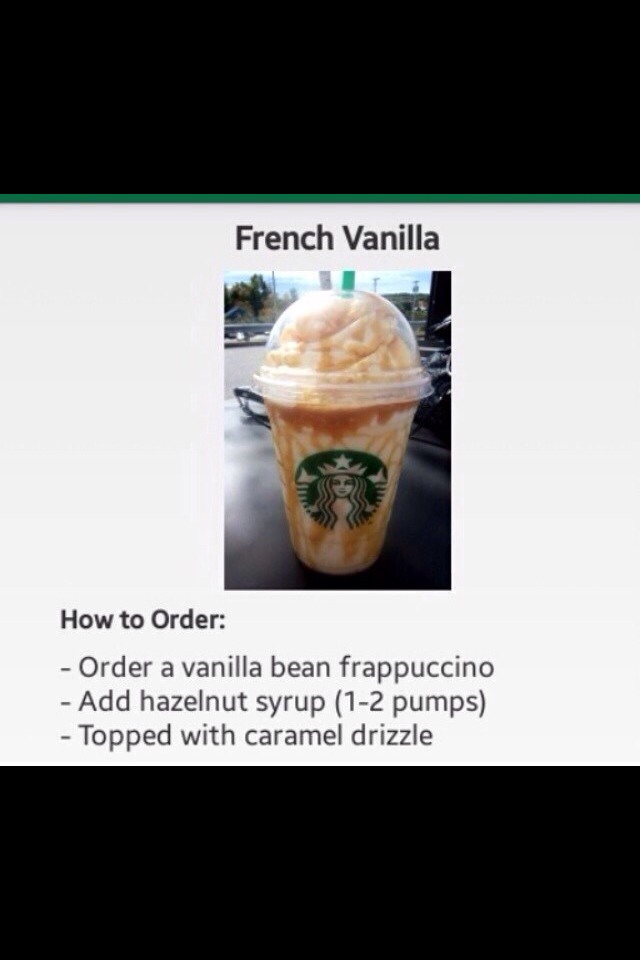 French Vanilla

How to Order:

- Order a vanilla bean frappuccino
- Add hazelnut syrup (1-2 pumps)
- Topped with caramel drizzle